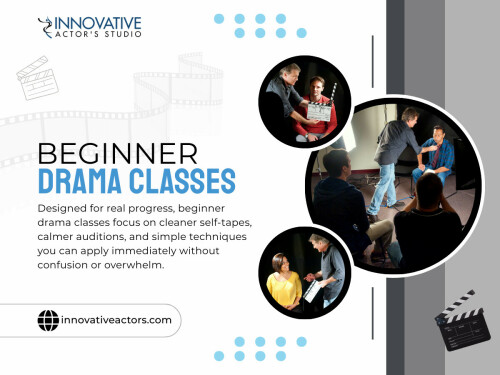 INNOVATIVE
ACTOR'S STUDIO

BEGINNER
DRAMA CLASSES

Designed for real progress, beginner drama classes focus on cleaner self-tapes, calmer auditions, and simple techniques you can apply immediately without confusion or overwhelm.

innovativeactors.com